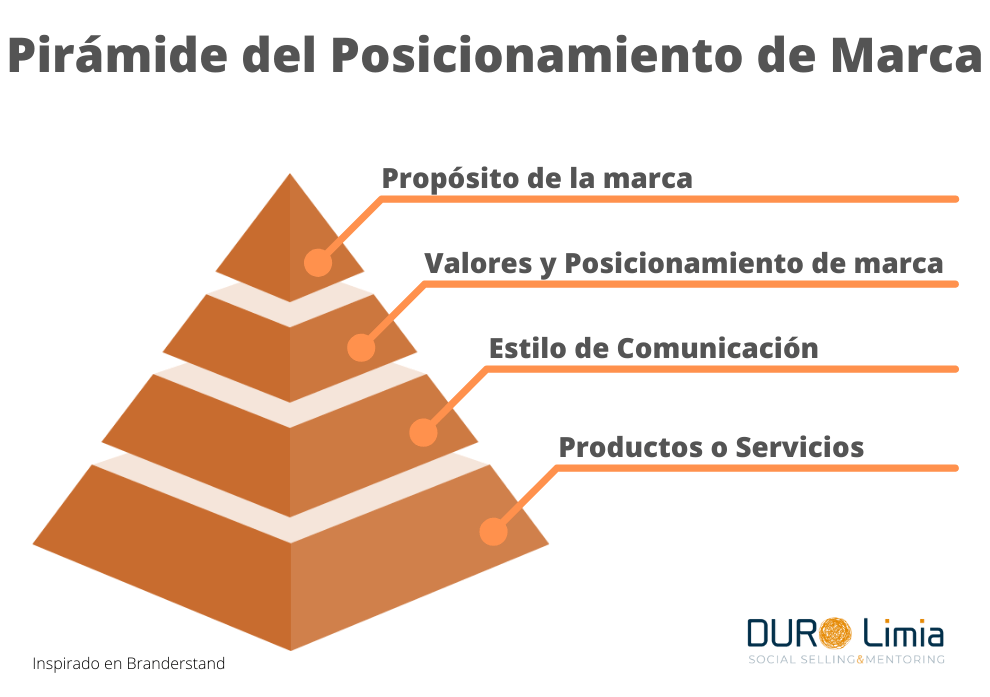 Pirámide del Posicionamiento de Marca

Propósito de la marca

Valores y Posicionamiento de marca

Estilo de Comunicación

Productos o Servicios

Inspirado en Branderstand

DURO Limia
SOCIAL SELLING&MENTORING